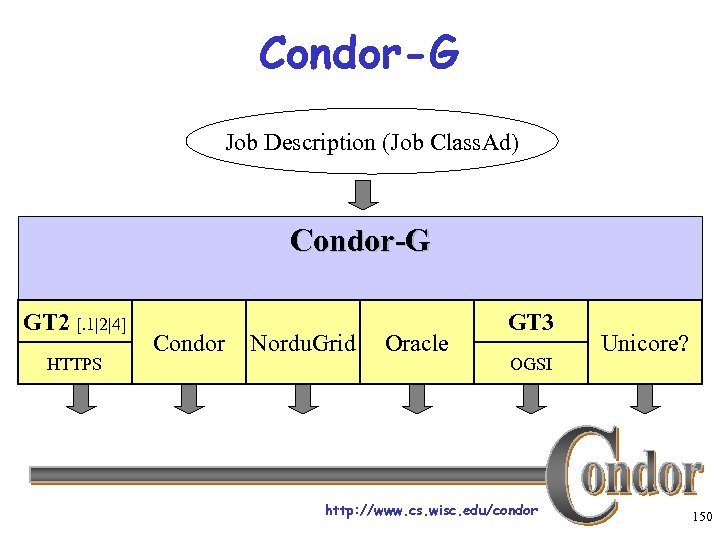 Condor-G

Job Description (Job ClassAd)

Condor-G

GT2 [.1|2|4]

HTTPS

Condor

NorduGrid

Oracle

GT3

OGSI

Unicore?

Condor

http://www.cs.wisc.edu/condor

150